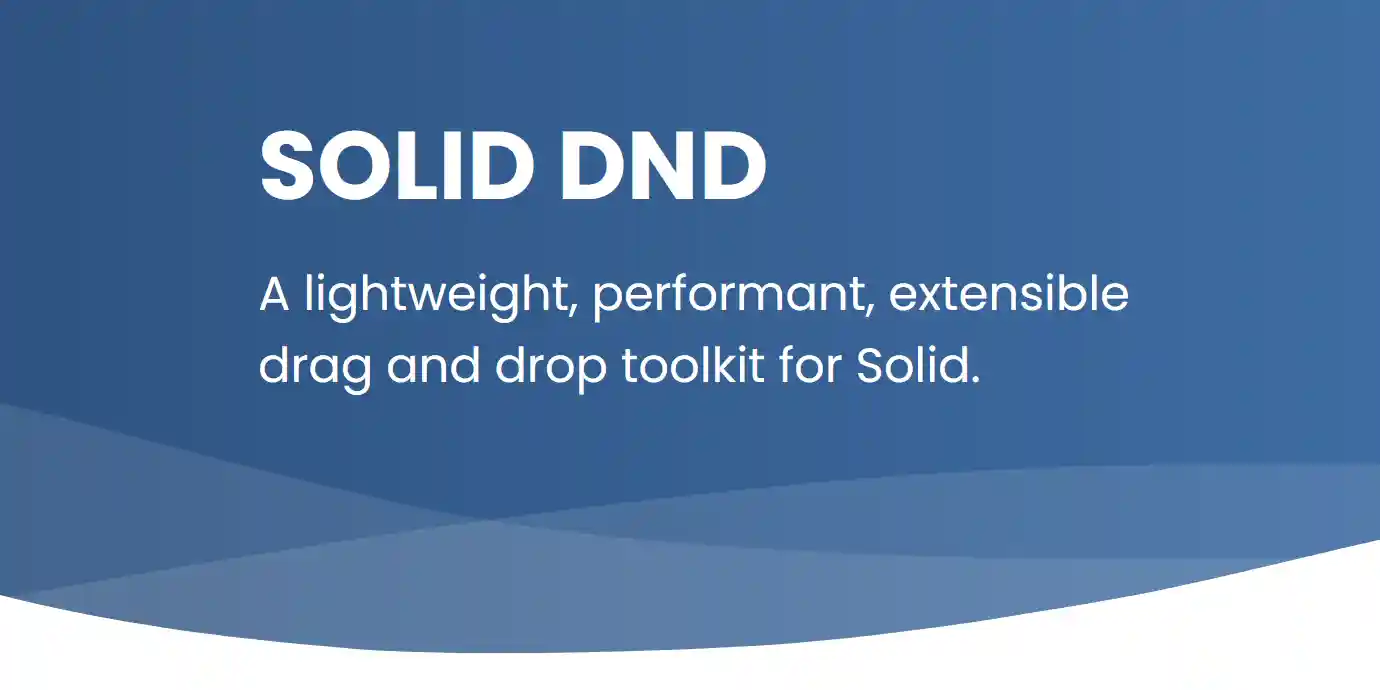 SOLID DND

A lightweight, performant, extensible drag and drop toolkit for Solid.